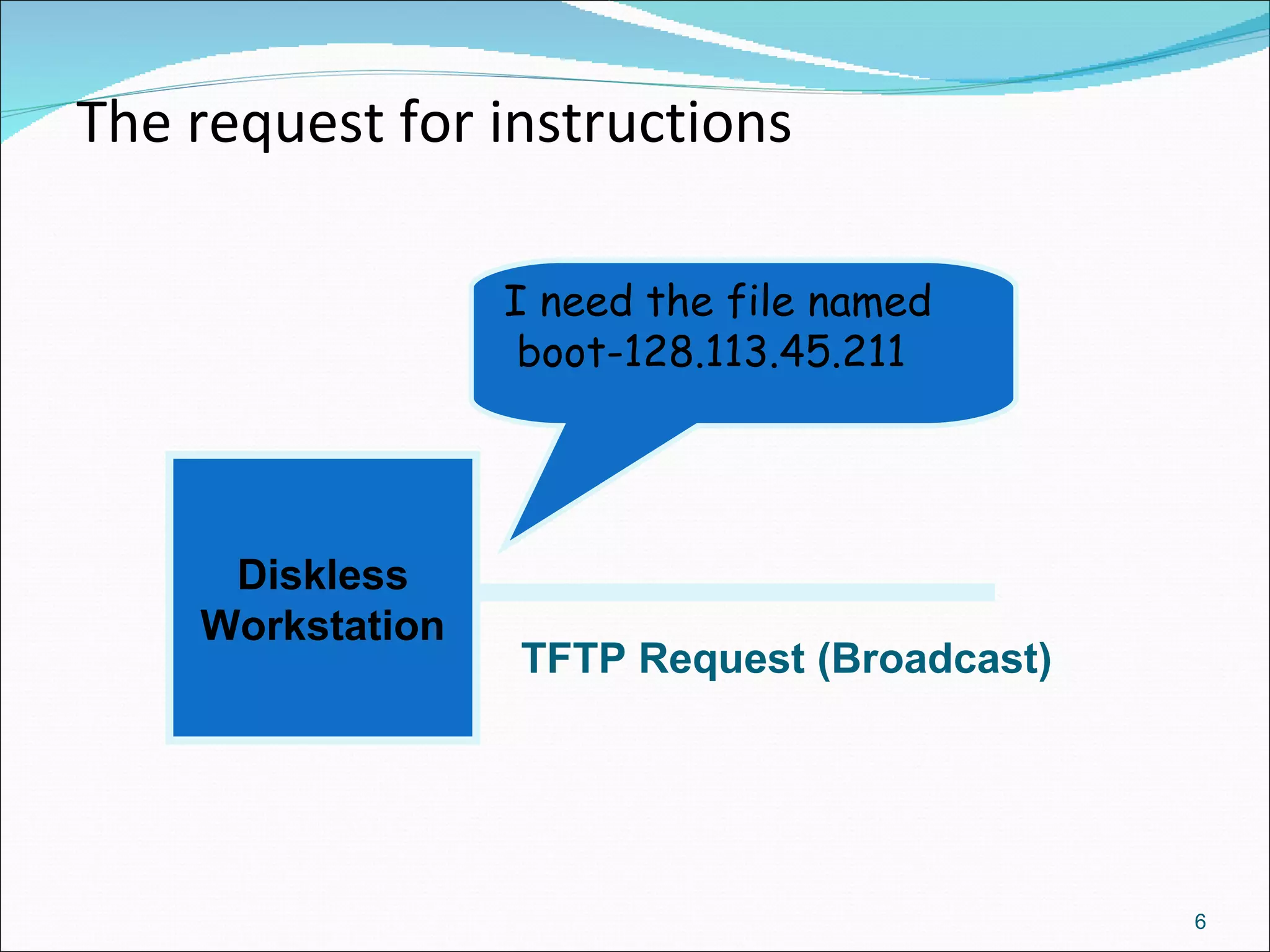 The request for instructions

I need the file named boot-128.113.45.211

Diskless Workstation

TFTP Request (Broadcast)

6